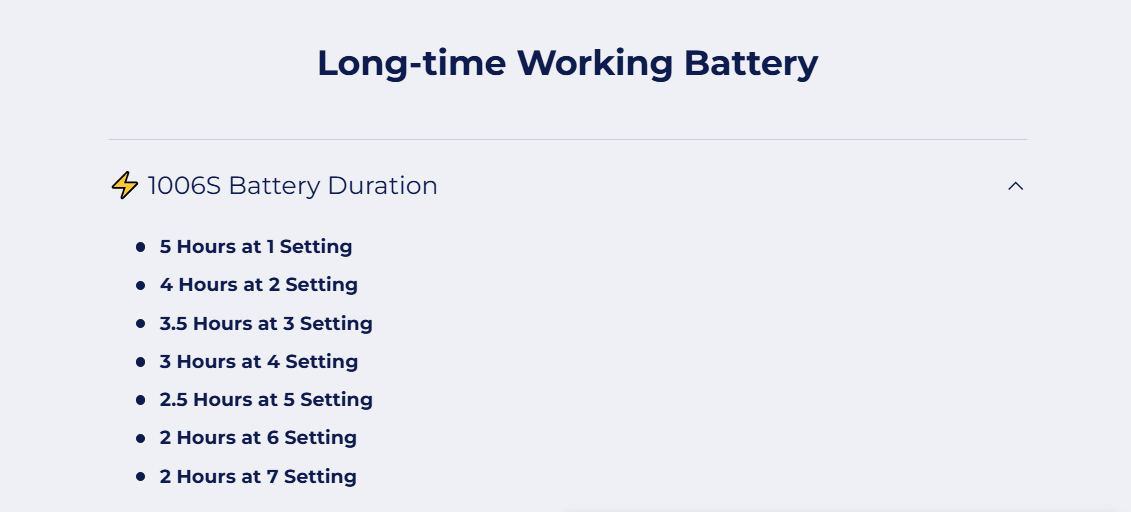 Long-time Working Battery

⚡ 1006S Battery Duration

- 5 Hours at 1 Setting
- 4 Hours at 2 Setting
- 3.5 Hours at 3 Setting
- 3 Hours at 4 Setting
- 2.5 Hours at 5 Setting
- 2 Hours at 6 Setting
- 2 Hours at 7 Setting